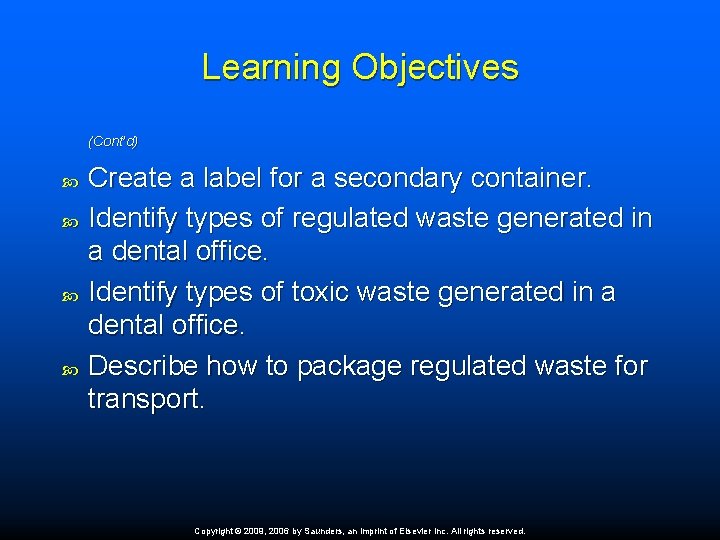 Learning Objectives

(Cont'd)

Create a label for a secondary container.

Identify types of regulated waste generated in a dental office.

Identify types of toxic waste generated in a dental office.

Describe how to package regulated waste for transport.

Copyright © 2009, 2006 by Saunders, an imprint of Elsevier Inc. All rights reserved.